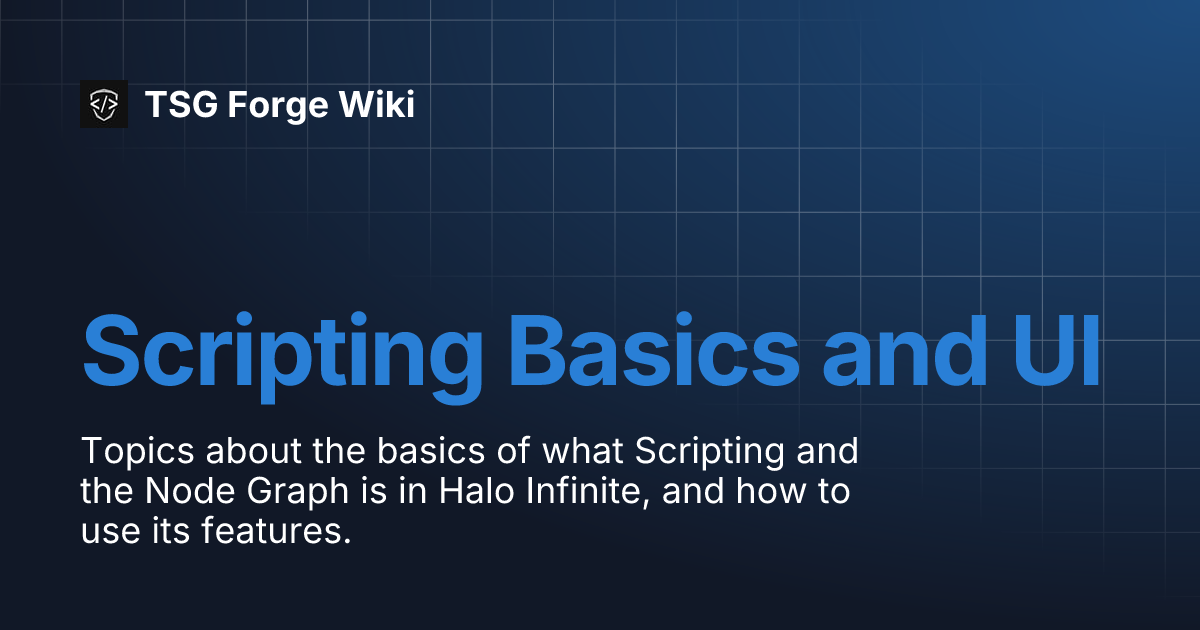 TSG Forge Wiki

Scripting Basics and UI

Topics about the basics of what Scripting and the Node Graph is in Halo Infinite, and how to use its features.